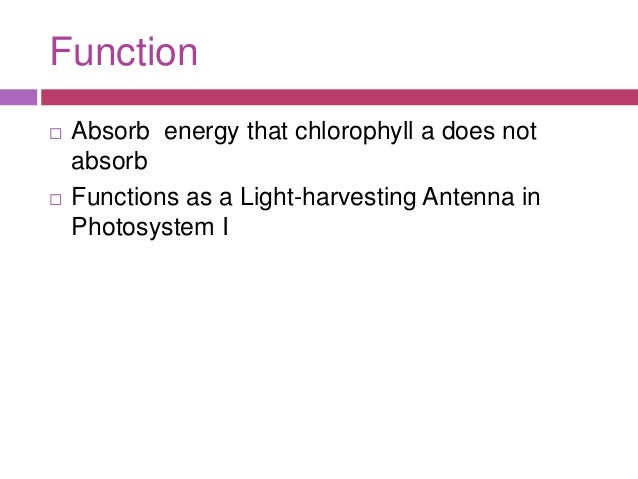 Function

□ Absorb energy that chlorophyll a does not absorb

□ Functions as a Light-harvesting Antenna in Photosystem I